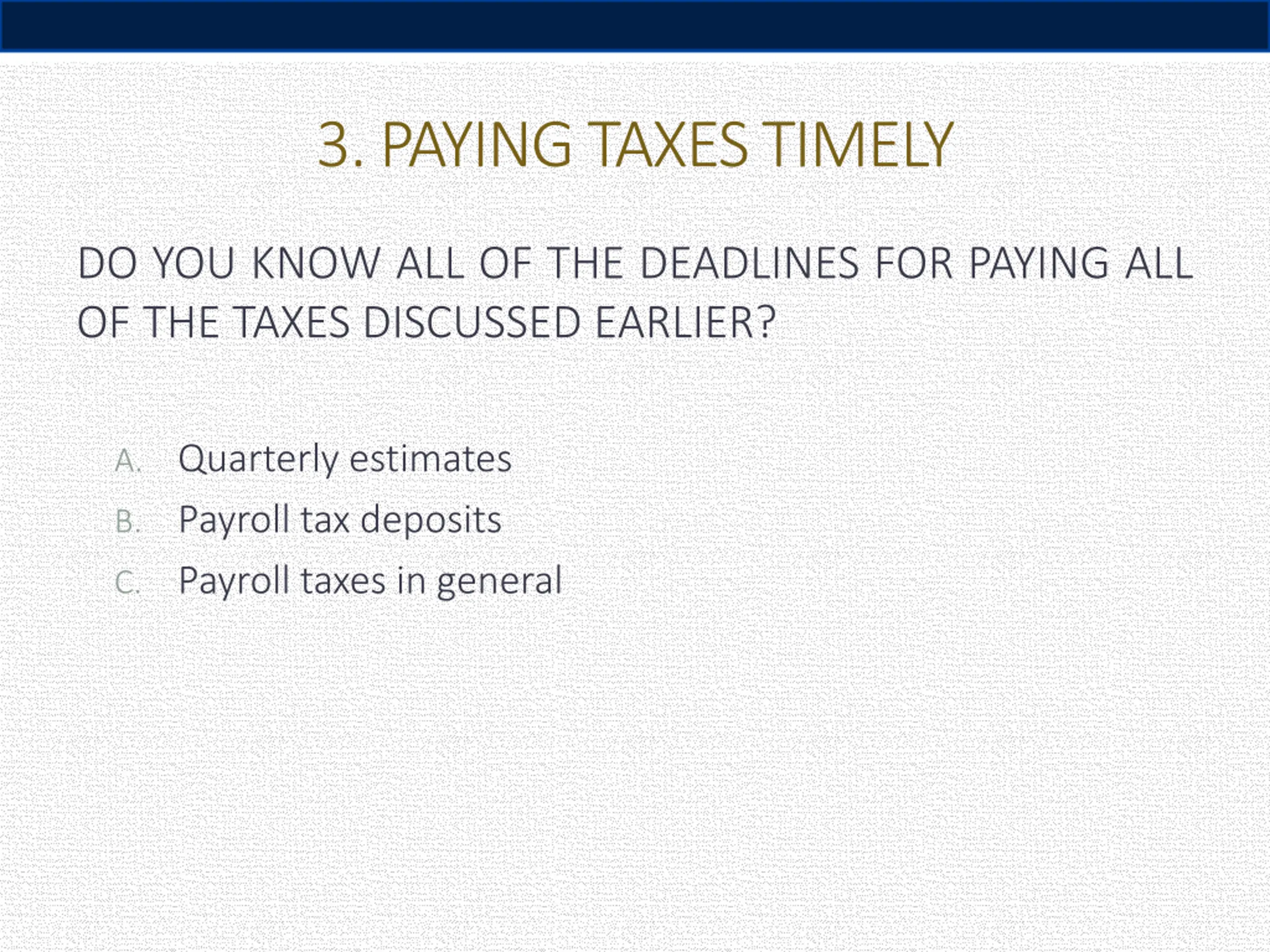 3. PAYING TAXES TIMELY

DO YOU KNOW ALL OF THE DEADLINES FOR PAYING ALL OF THE TAXES DISCUSSED EARLIER?

A. Quarterly estimates
B. Payroll tax deposits
C. Payroll taxes in general